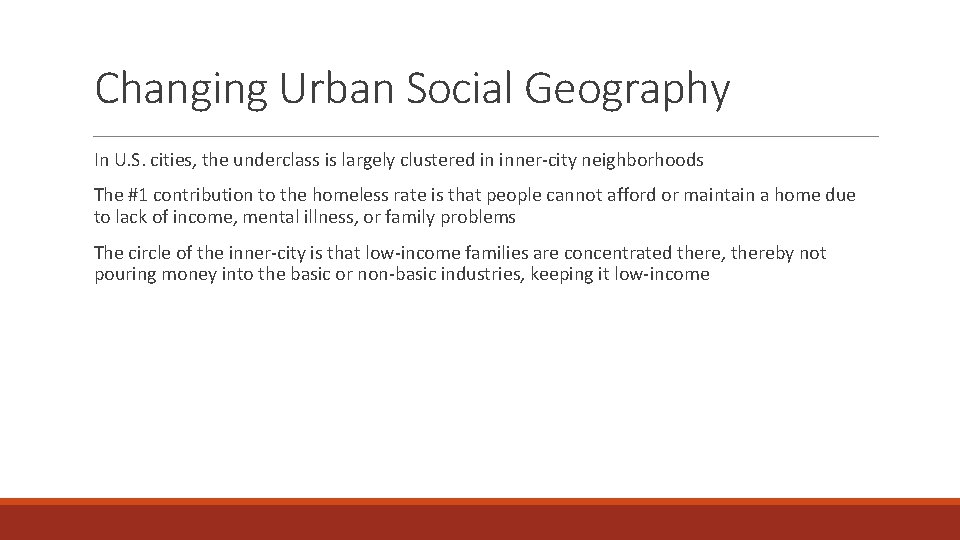 Changing Urban Social Geography

In U.S. cities, the underclass is largely clustered in inner-city neighborhoods

The #1 contribution to the homeless rate is that people cannot afford or maintain a home due to lack of income, mental illness, or family problems

The circle of the inner-city is that low-income families are concentrated there, thereby not pouring money into the basic or non-basic industries, keeping it low-income